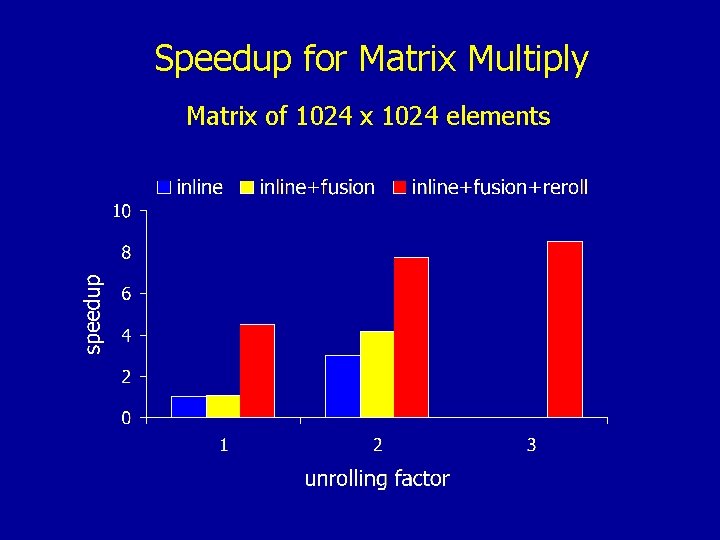 Speedup for Matrix Multiply

Matrix of 1024 x 1024 elements

inline inline+fusion inline+fusion+reroll

10
8
6
4
2
0

speedup

1 2 3

unrolling factor